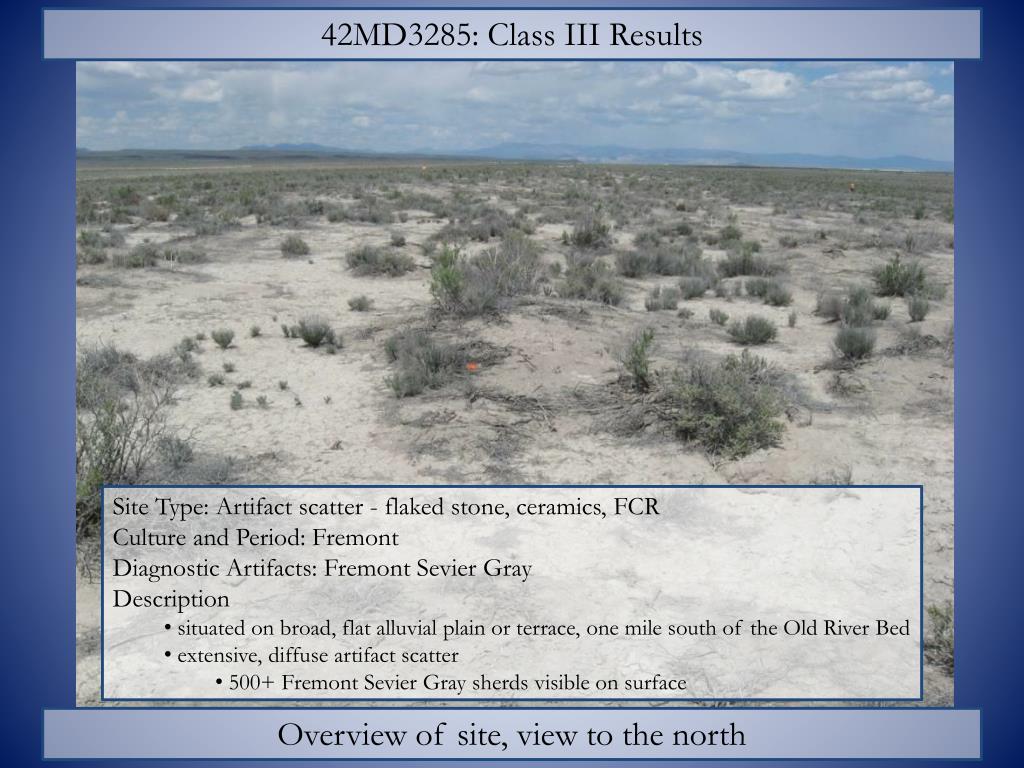 42MD3285: Class III Results

Site Type: Artifact scatter - flaked stone, ceramics, FCR
Culture and Period: Fremont
Diagnostic Artifacts: Fremont Sevier Gray
Description
• situated on broad, flat alluvial plain or terrace, one mile south of the Old River Bed
• extensive, diffuse artifact scatter
• 500+ Fremont Sevier Gray sherds visible on surface

Overview of site, view to the north